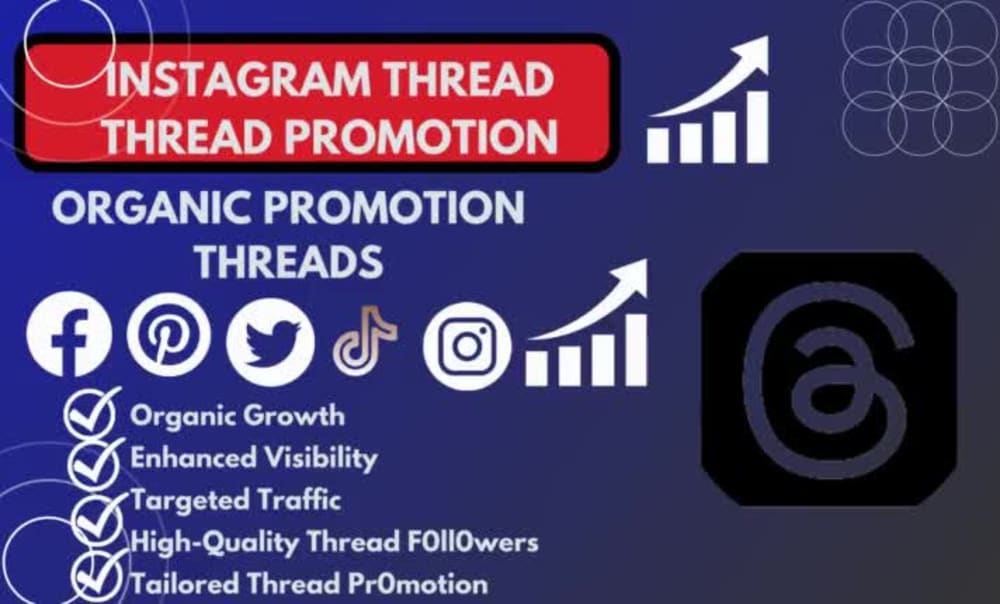 INSTAGRAM THREAD THREAD PROMOTION

ORGANIC PROMOTION THREADS

Organic Growth
Enhanced Visibility
Targeted Traffic
High-Quality Thread F0ll0wers
Tailored Thread Pr0motion